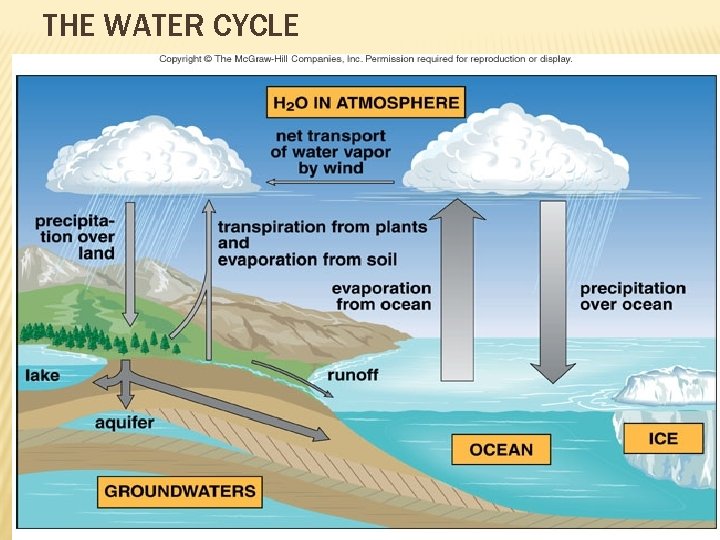 THE WATER CYCLE

Copyright © The McGraw-Hill Companies, Inc. Permission required for reproduction or display.

$H_2O$ IN ATMOSPHERE

net transport of water vapor by wind

precipitation over land

transpiration from plants and evaporation from soil

evaporation from ocean

precipitation over ocean

lake

runoff

aquifer

OCEAN

ICE

GROUNDWATERS